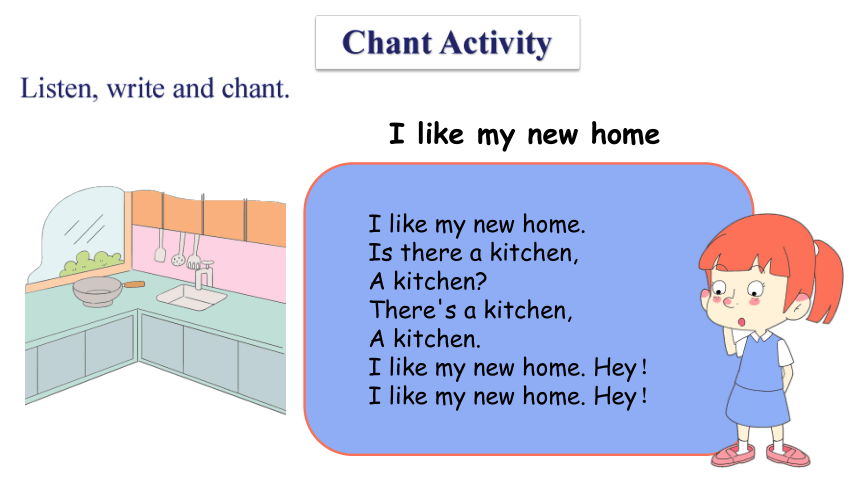 Chant Activity

Listen, write and chant.

I like my new home

I like my new home.
Is there a kitchen,
A kitchen?
There's a kitchen,
A kitchen.
I like my new home. Hey!
I like my new home. Hey!